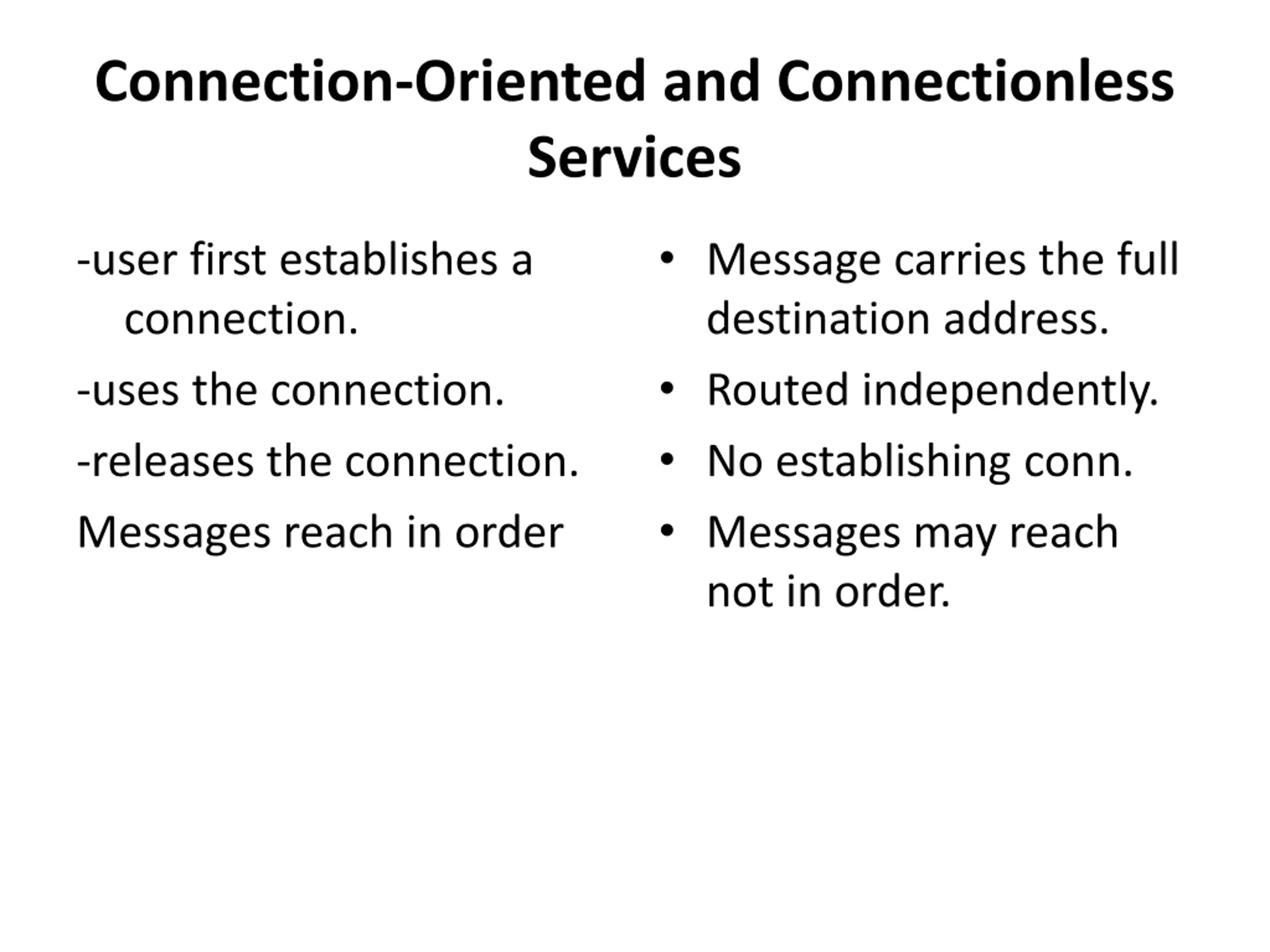 Connection-Oriented and Connectionless Services

-user first establishes a connection.

-uses the connection.

-releases the connection.

Messages reach in order

• Message carries the full destination address.

• Routed independently.

• No establishing conn.

• Messages may reach not in order.